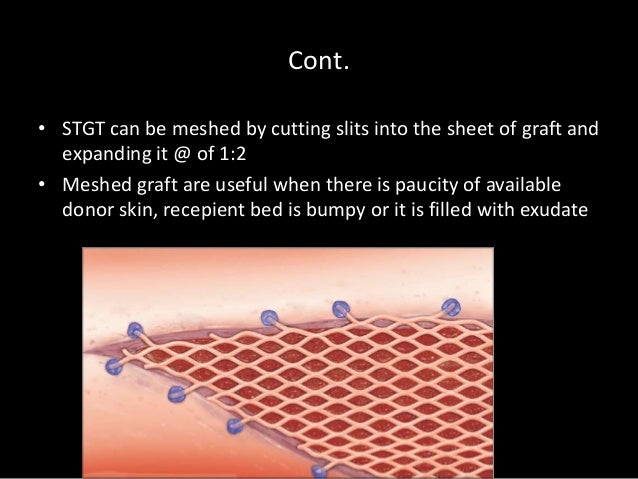 Cont.

• STGT can be meshed by cutting slits into the sheet of graft and expanding it @ of 1:2

• Meshed graft are useful when there is paucity of available donor skin, recepient bed is bumpy or it is filled with exudate